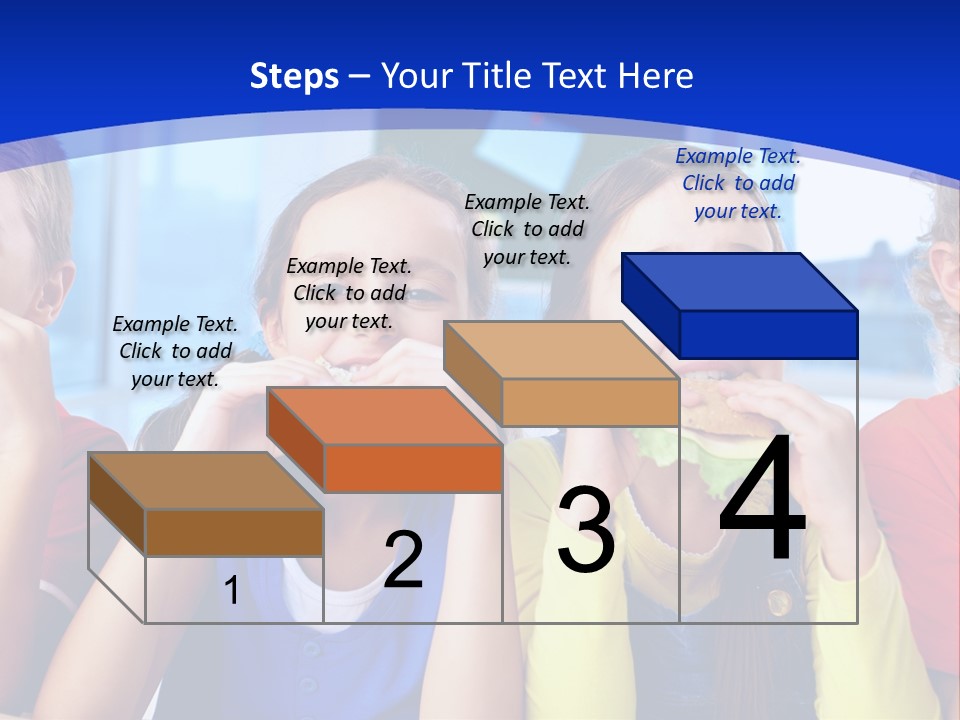 Steps – Your Title Text Here

Example Text. Click to add your text.

Example Text. Click to add your text.

Example Text. Click to add your text.

Example Text. Click to add your text.

1

2

3

4